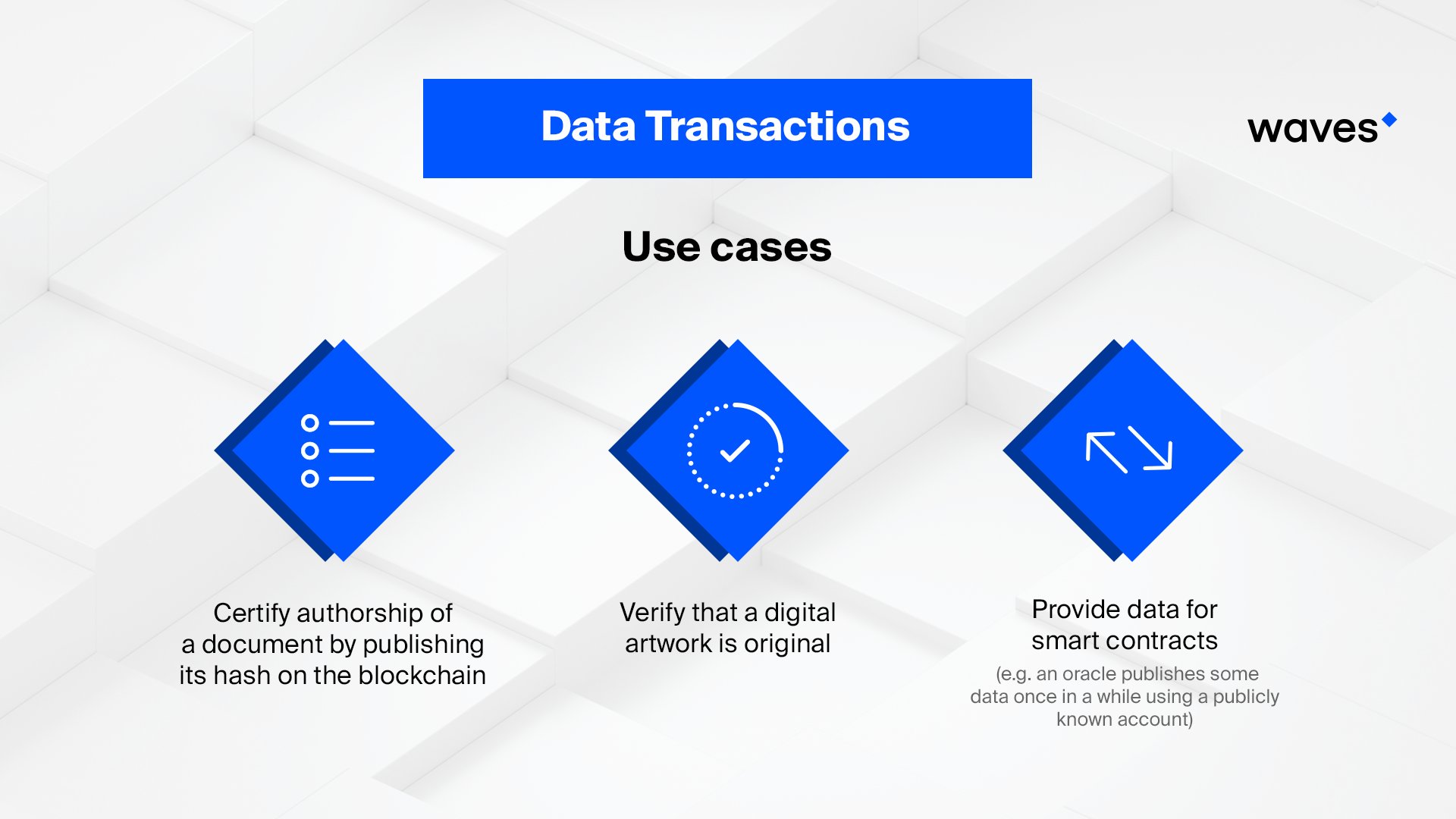 Data Transactions

waves

Use cases

Certify authorship of a document by publishing its hash on the blockchain

Verify that a digital artwork is original

Provide data for smart contracts

(e.g. an oracle publishes some data once in a while using a publicly known account)